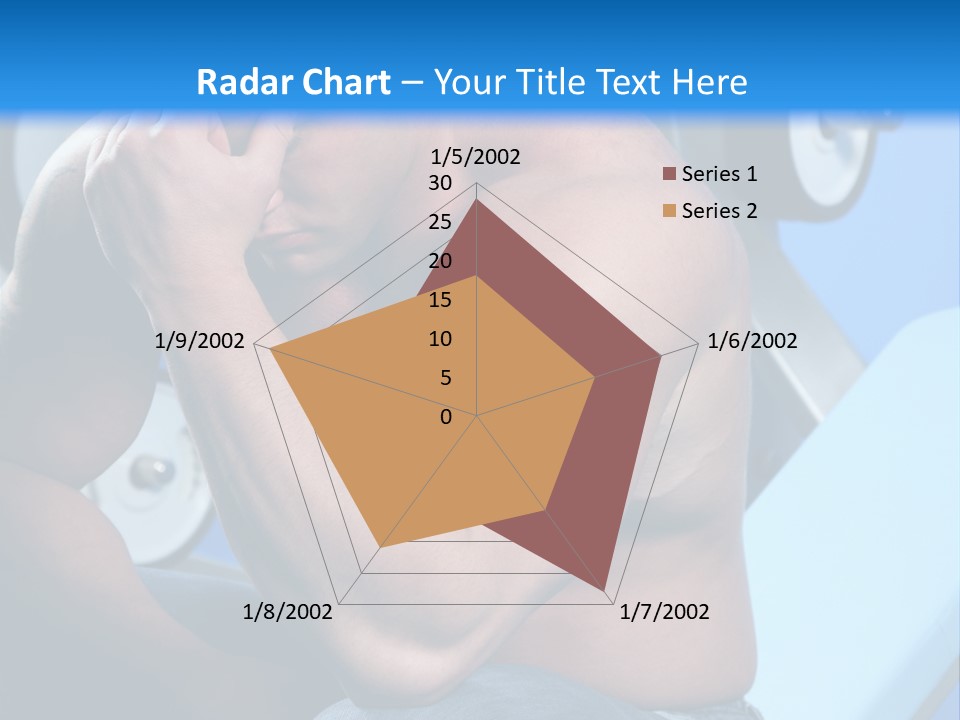 Radar Chart – Your Title Text Here

1/5/2002
30
25
20
15
10
5
0
1/6/2002
1/7/2002
1/8/2002
1/9/2002

Series 1
Series 2